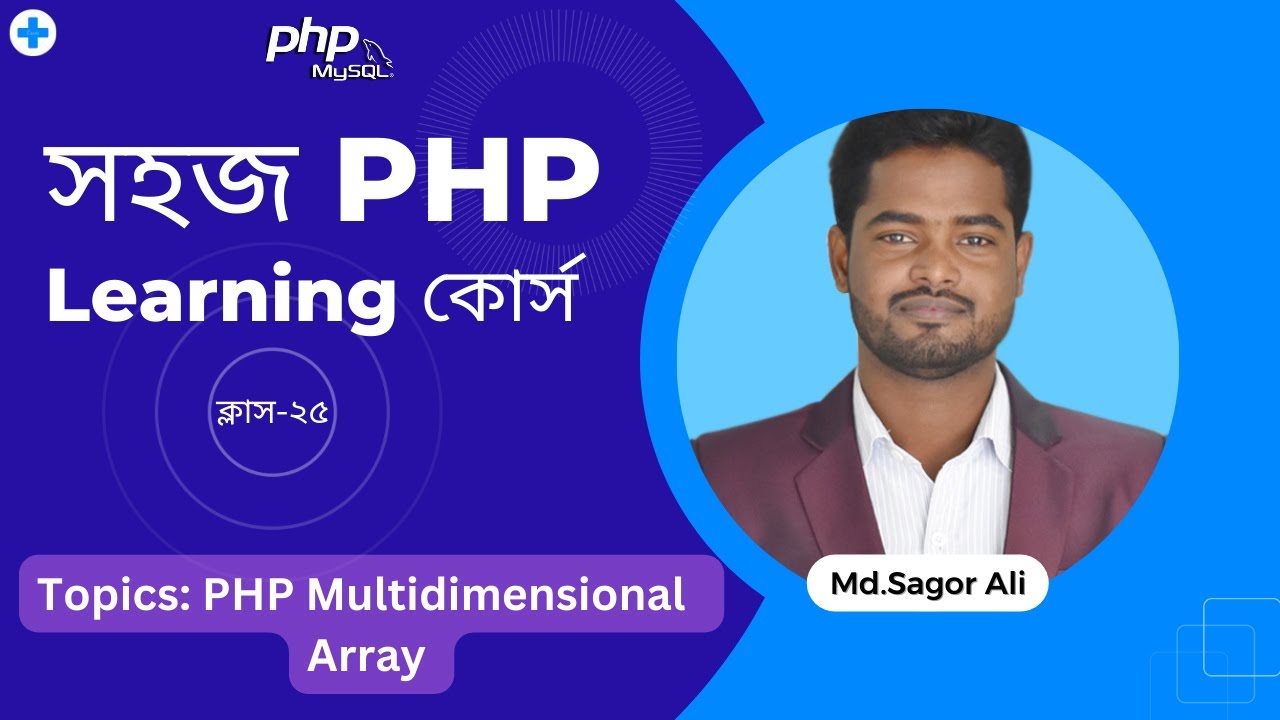 php
MySQL

সহজ PHP Learning কোর্স

ক্লাস-২৫

Topics: PHP Multidimensional Array

Md.Sagor Ali